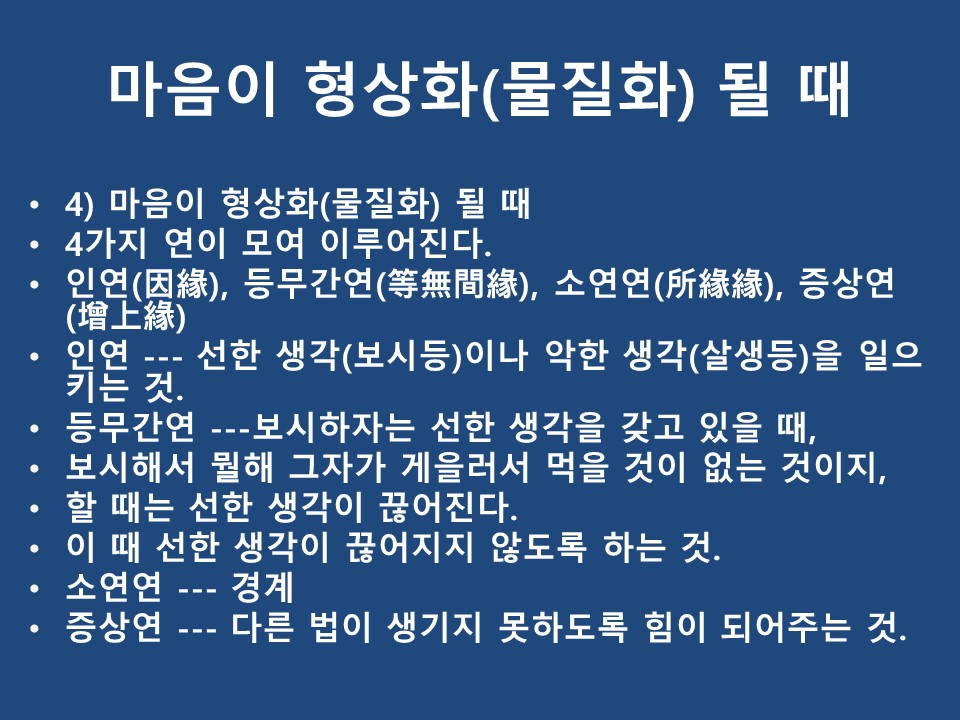 마음이 형상화(물질화) 될 때

• 4) 마음이 형상화(물질화) 될 때
• 4가지 연이 모여 이루어진다.
• 인연(因緣), 등무간연(等無間緣), 소연연(所緣緣), 증상연(增上緣)
• 인연 --- 선한 생각(보시등)이나 악한 생각(살생등)을 일으키는 것.
• 등무간연 ---보시하자는 선한 생각을 갖고 있을 때,
• 보시해서 뭘해 그자가 게을러서 먹을 것이 없는 것이지,
• 할 때는 선한 생각이 끊어진다.
• 이 때 선한 생각이 끊어지지 않도록 하는 것.
• 소연연 --- 경계
• 증상연 --- 다른 법이 생기지 못하도록 힘이 되어주는 것.